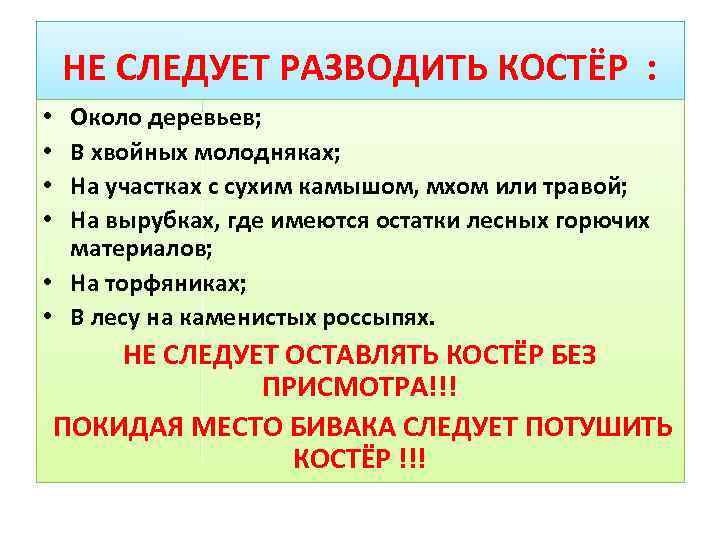 НЕ СЛЕДУЕТ РАЗВОДИТЬ КОСТЁР :

• Около деревьев;
• В хвойных молодняках;
• На участках с сухим камышом, мхом или травой;
• На вырубках, где имеются остатки лесных горючих материалов;
• На торфяниках;
• В лесу на каменистых россыпях.

НЕ СЛЕДУЕТ ОСТАВЛЯТЬ КОСТЁР БЕЗ ПРИСМОТРА!!!

ПОКИДАЯ МЕСТО БИВАКА СЛЕДУЕТ ПОТУШИТЬ КОСТЁР !!!